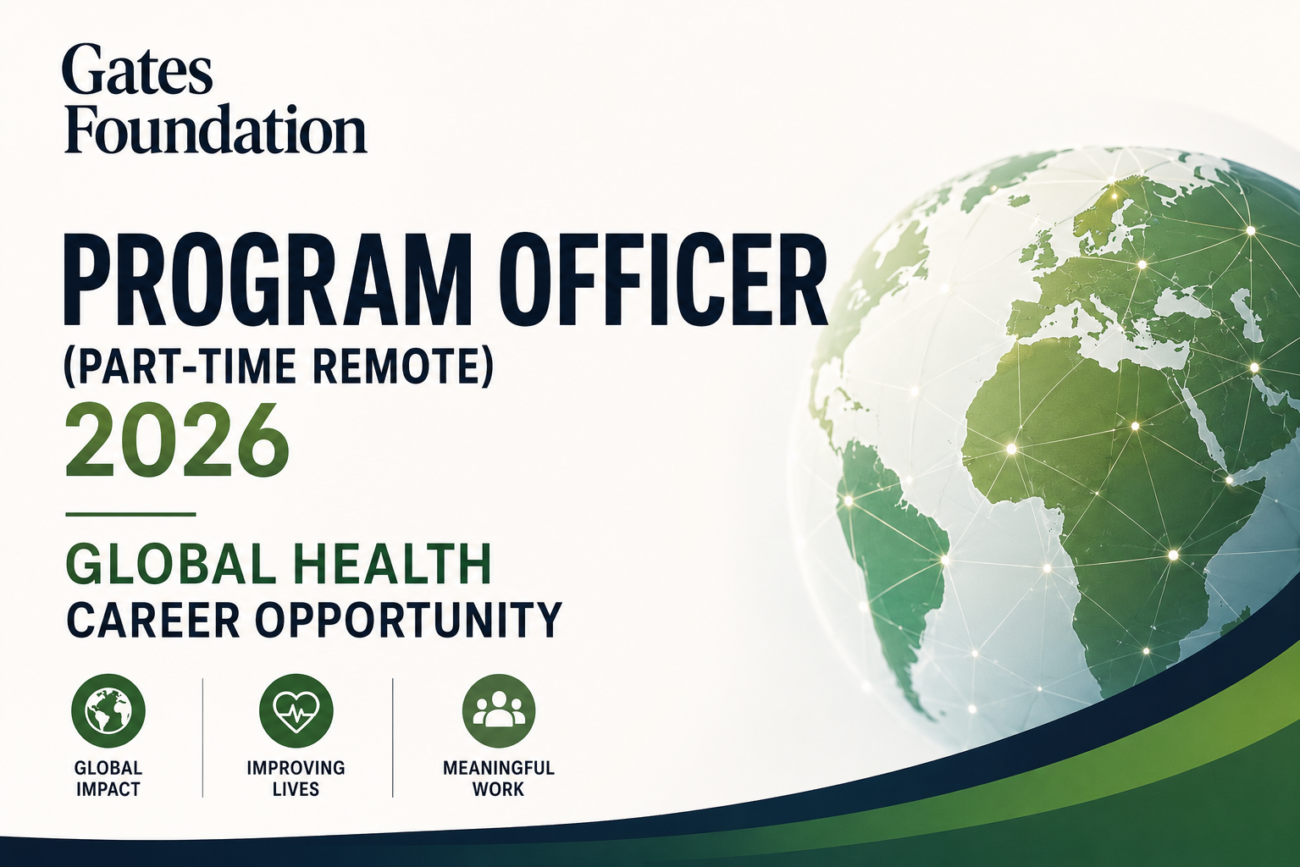 Gates Foundation

PROGRAM OFFICER
(PART-TIME REMOTE)
2026

GLOBAL HEALTH
CAREER OPPORTUNITY

GLOBAL IMPACT

IMPROVING LIVES

MEANINGFUL WORK